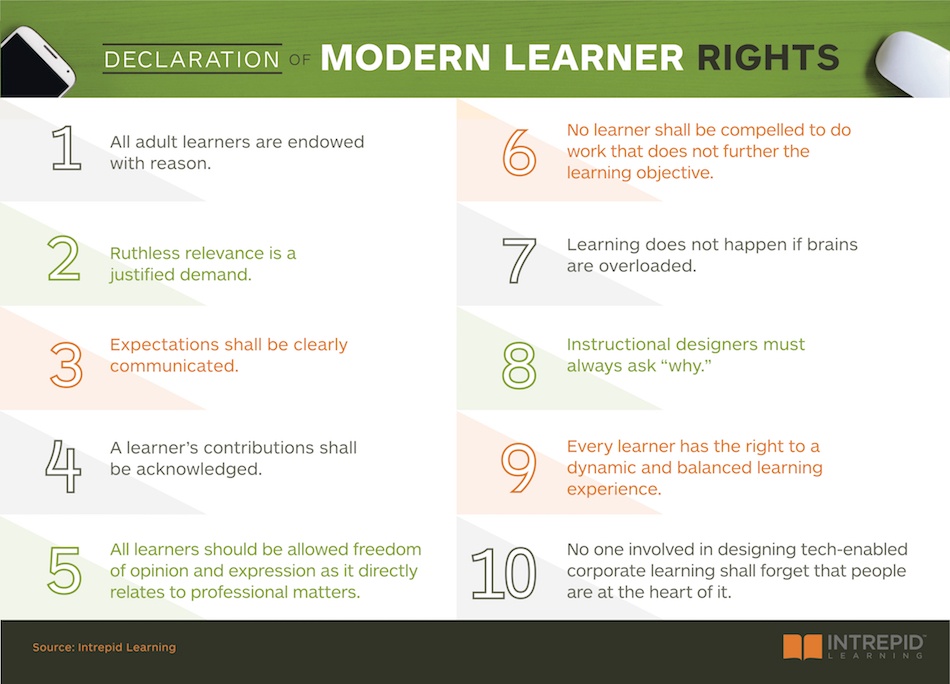 DECLARATION OF MODERN LEARNER RIGHTS

1 All adult learners are endowed with reason.

2 Ruthless relevance is a justified demand.

3 Expectations shall be clearly communicated.

4 A learner's contributions shall be acknowledged.

5 All learners should be allowed freedom of opinion and expression as it directly relates to professional matters.

6 No learner shall be compelled to do work that does not further the learning objective.

7 Learning does not happen if brains are overloaded.

8 Instructional designers must always ask "why."

9 Every learner has the right to a dynamic and balanced learning experience.

10 No one involved in designing tech-enabled corporate learning shall forget that people are at the heart of it.

Source: Intrepid Learning

INTREPID LEARNING